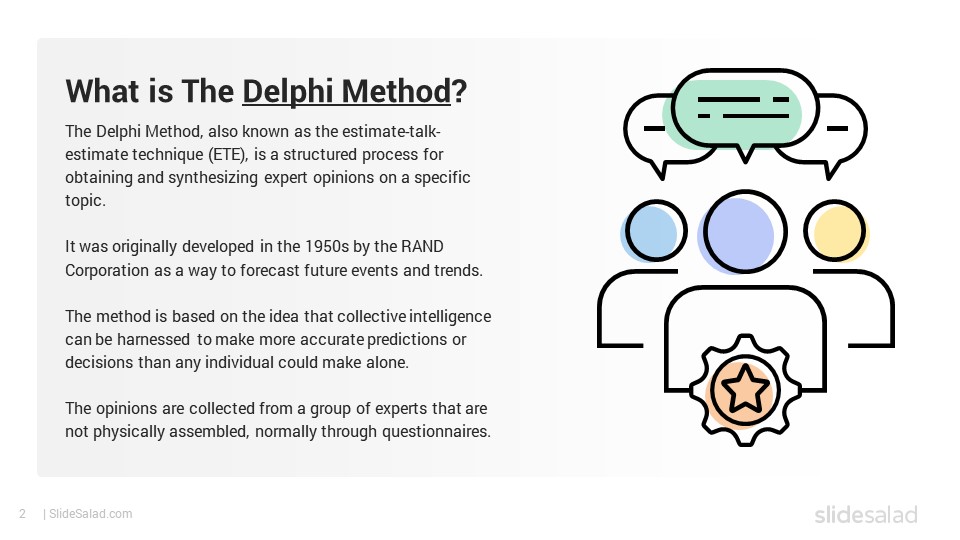 What is The Delphi Method?

The Delphi Method, also known as the estimate-talk-estimate technique (ETE), is a structured process for obtaining and synthesizing expert opinions on a specific topic.

It was originally developed in the 1950s by the RAND Corporation as a way to forecast future events and trends.

The method is based on the idea that collective intelligence can be harnessed to make more accurate predictions or decisions than any individual could make alone.

The opinions are collected from a group of experts that are not physically assembled, normally through questionnaires.

2 | SlideSalad.com

slidesalad